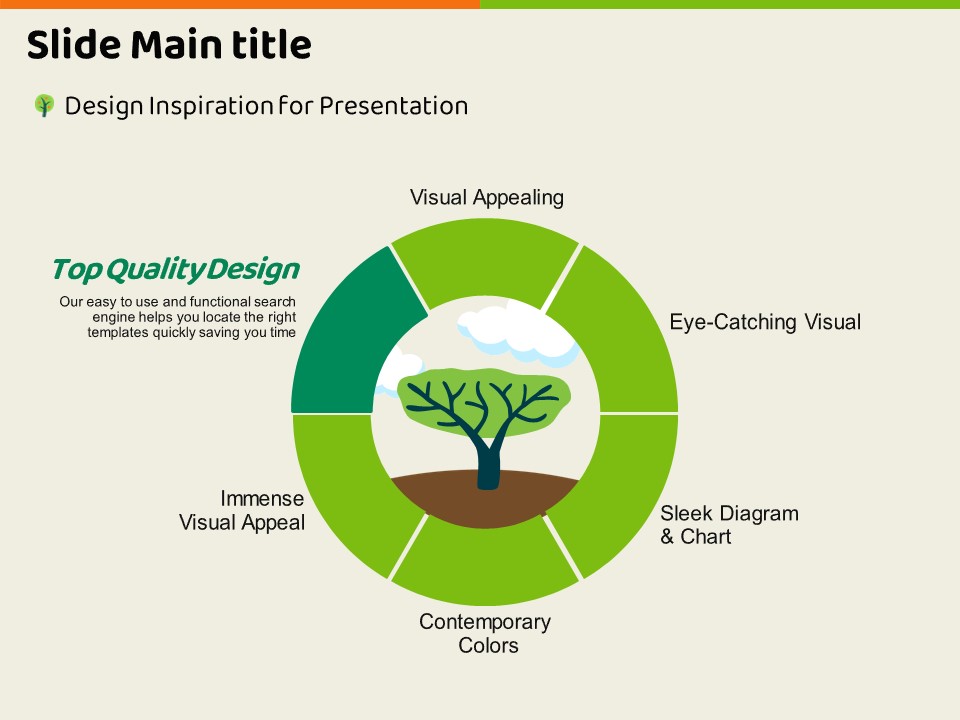 Slide Main title

Design Inspiration for Presentation

Top Quality Design

Our easy to use and functional search engine helps you locate the right templates quickly saving you time

Visual Appealing

Eye-Catching Visual

Sleek Diagram & Chart

Contemporary Colors

Immense Visual Appeal